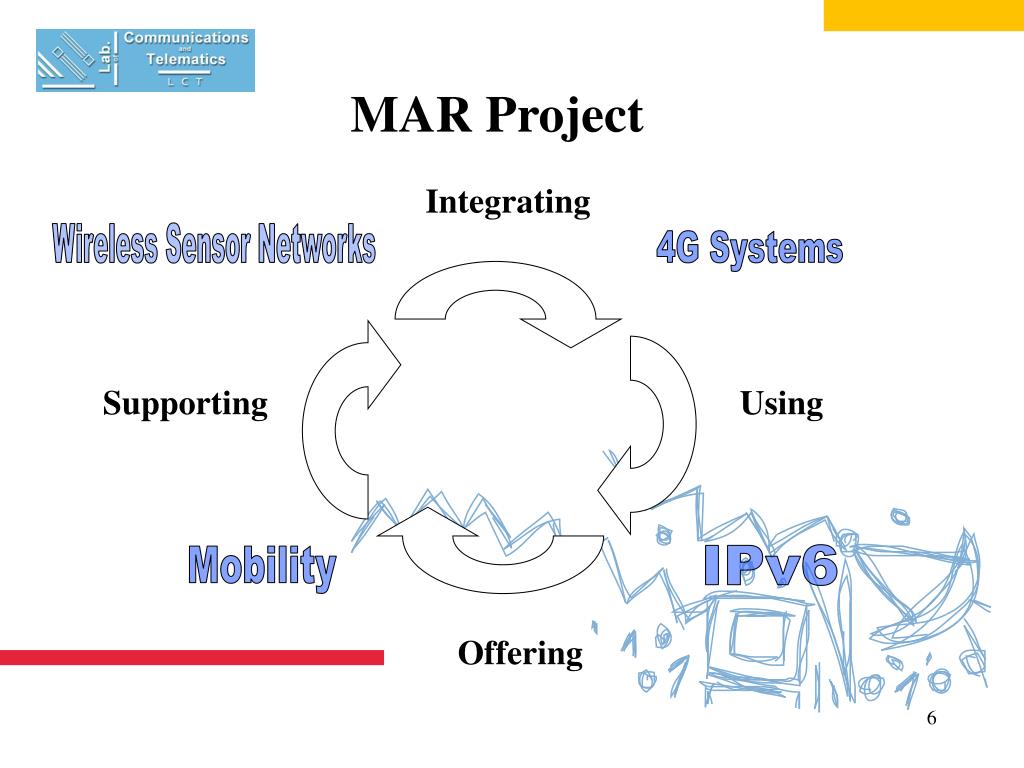 Lab. of Communications and Telematics
L C T

MAR Project

Integrating

Wireless Sensor Networks

4G Systems

Supporting

Using

Mobility

IPv6

Offering

6